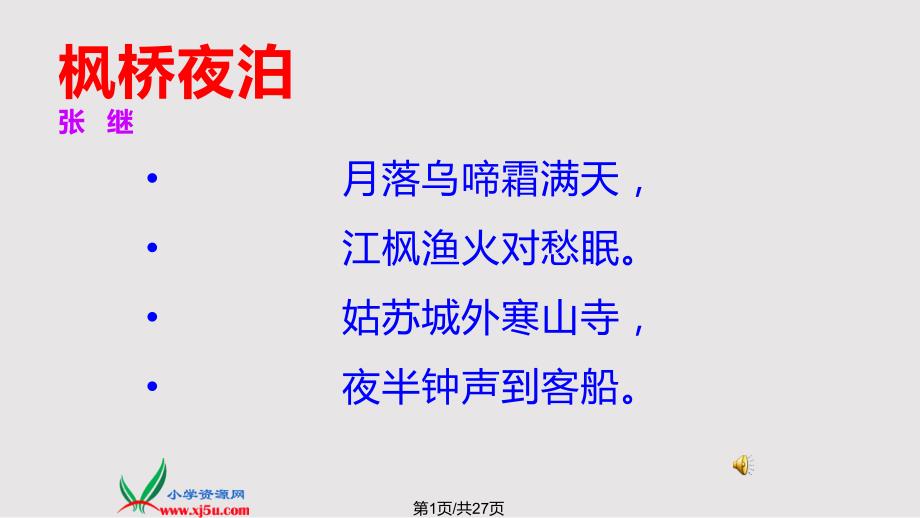 枫桥夜泊
张 继

• 月落乌啼霜满天，
• 江枫渔火对愁眠。
• 姑苏城外寒山寺，
• 夜半钟声到客船。

小学资源网
www.xj5u.com

第1页/共27页